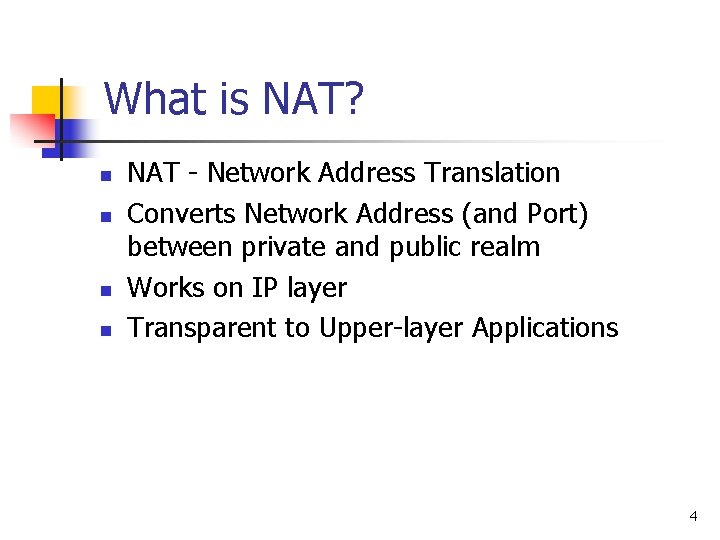 What is NAT?

- NAT - Network Address Translation
- Converts Network Address (and Port) between private and public realm
- Works on IP layer
- Transparent to Upper-layer Applications

4